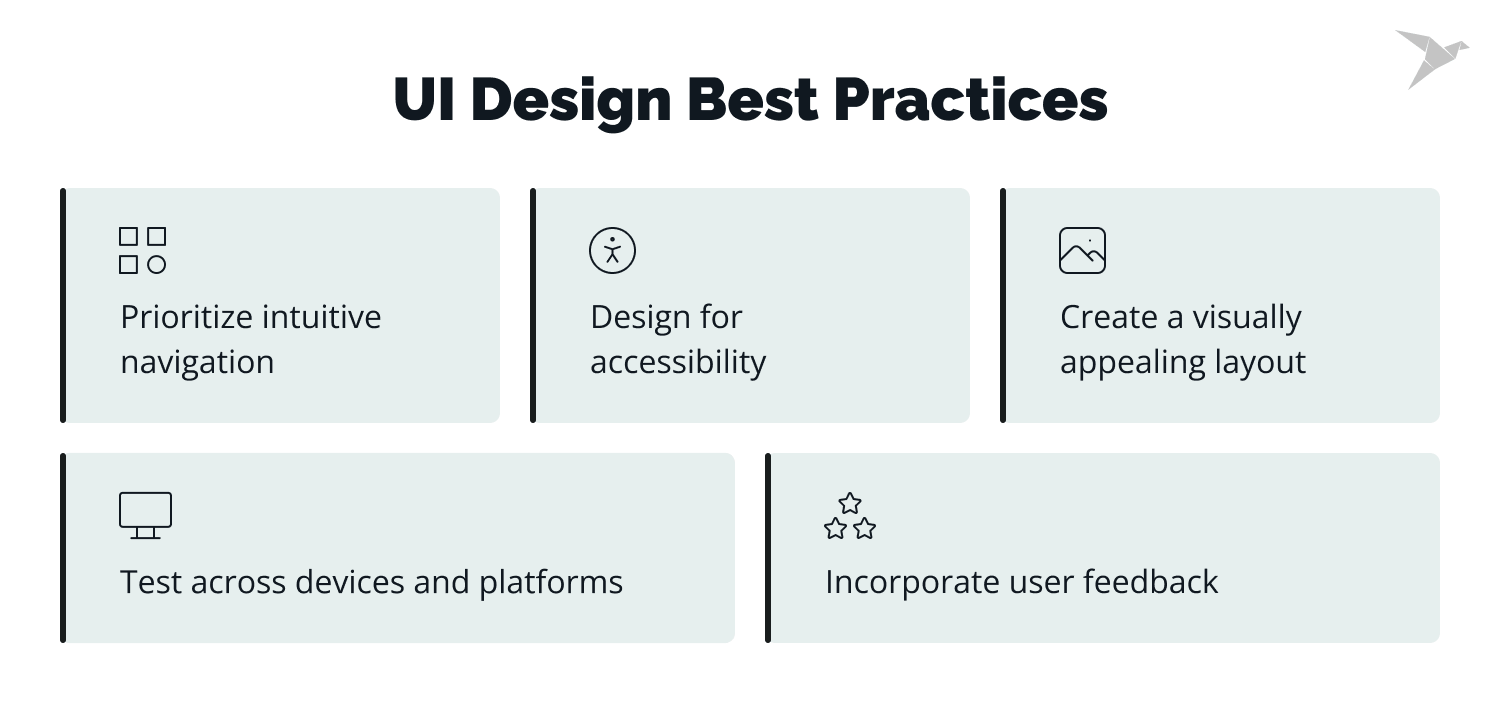 UI Design Best Practices

Prioritize intuitive navigation

Design for accessibility

Create a visually appealing layout

Test across devices and platforms

Incorporate user feedback